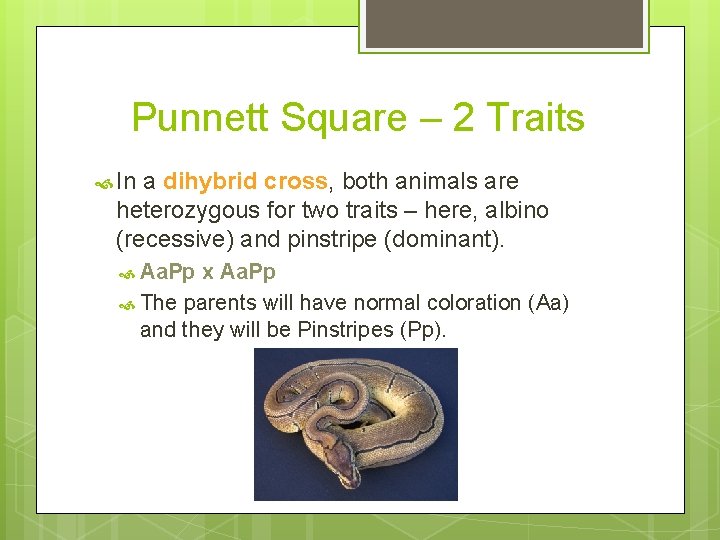 Punnett Square – 2 Traits

In a dihybrid cross, both animals are heterozygous for two traits – here, albino (recessive) and pinstripe (dominant).

AaPp x AaPp

The parents will have normal coloration (Aa) and they will be Pinstripes (Pp).